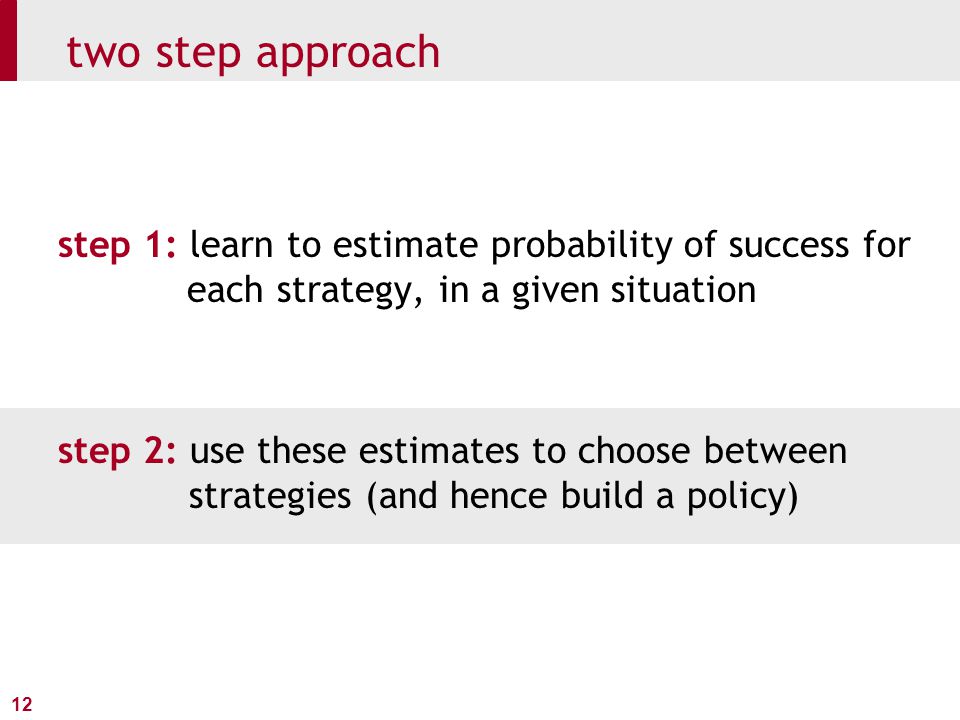 two step approach

step 1: learn to estimate probability of success for each strategy, in a given situation

step 2: use these estimates to choose between strategies (and hence build a policy)

12